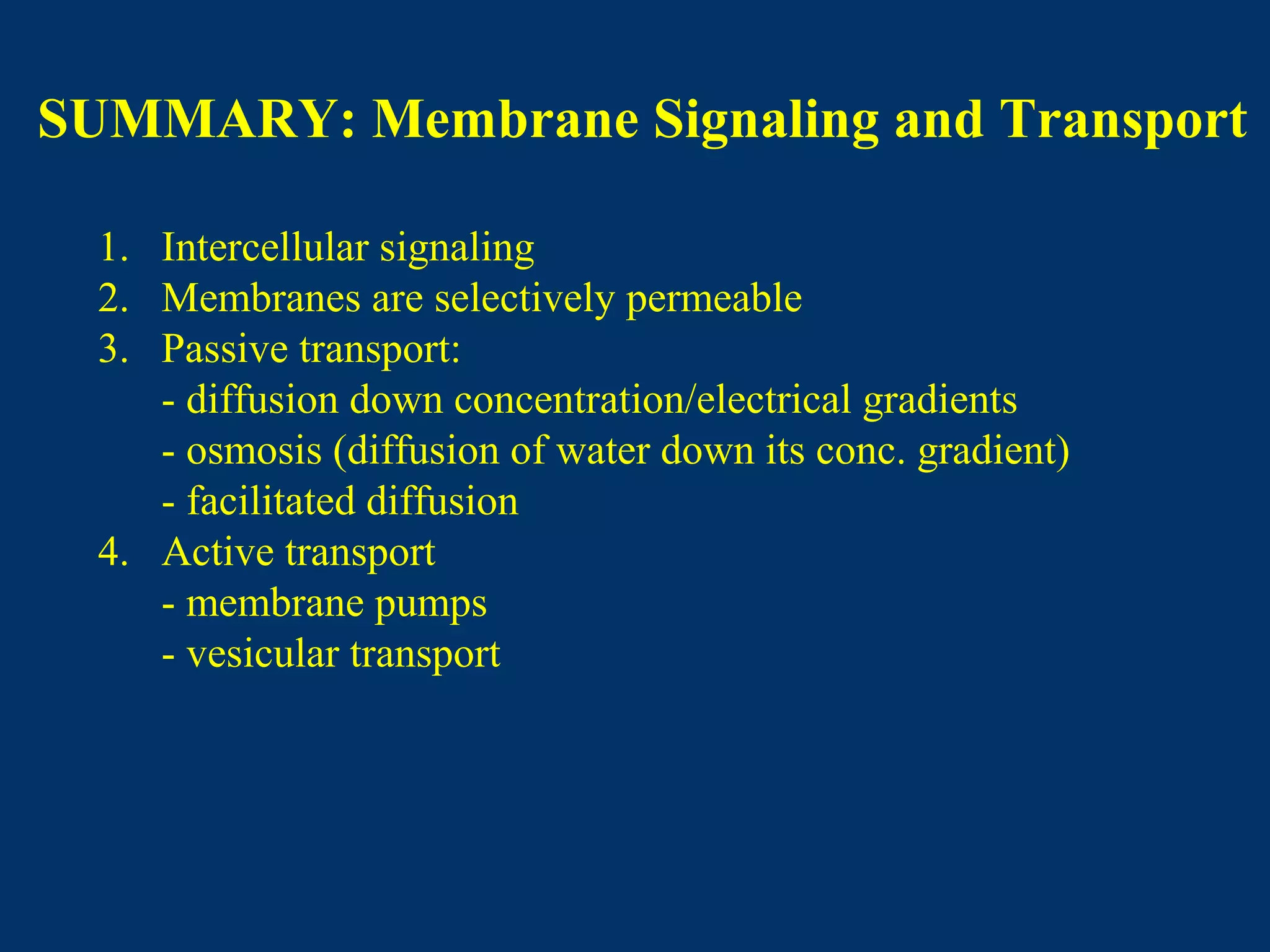 SUMMARY: Membrane Signaling and Transport

1. Intercellular signaling
2. Membranes are selectively permeable
3. Passive transport:
- diffusion down concentration/electrical gradients
- osmosis (diffusion of water down its conc. gradient)
- facilitated diffusion
4. Active transport
- membrane pumps
- vesicular transport